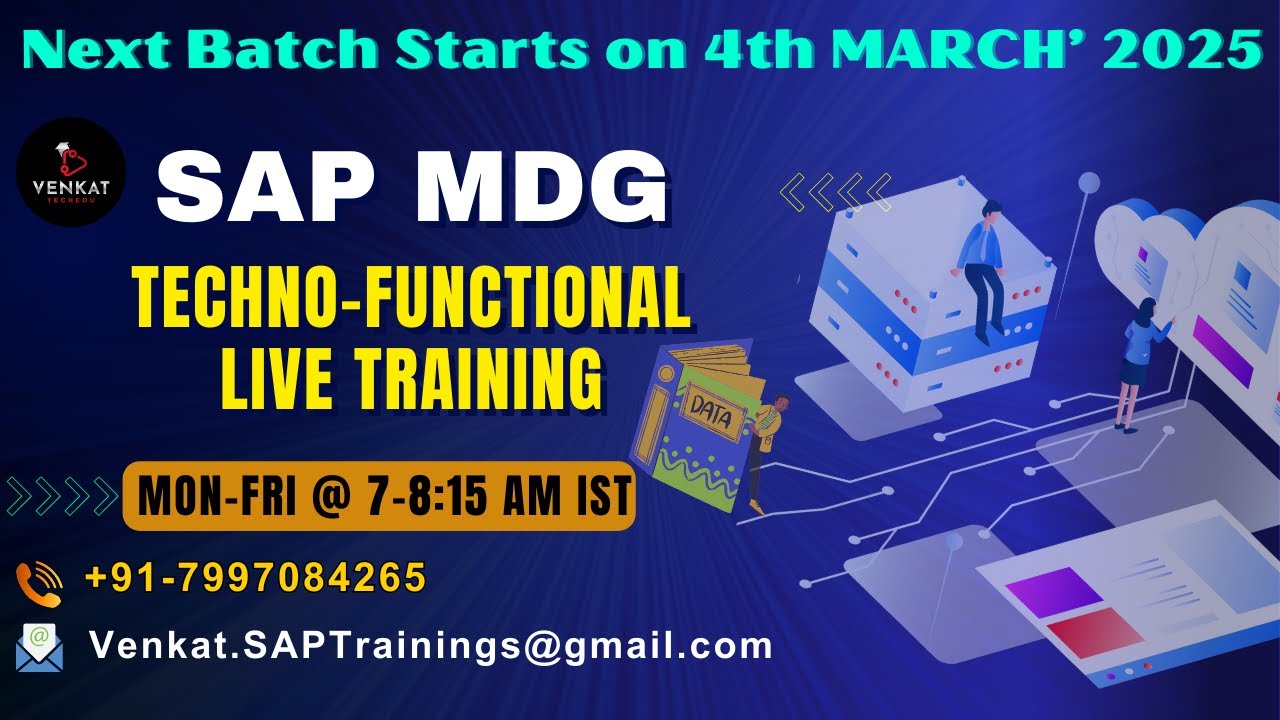 Next Batch Starts on 4th MARCH' 2025

VENKAT
TECHEDU

SAP MDG

TECHNO-FUNCTIONAL LIVE TRAINING

DATA

MON-FRI @ 7-8:15 AM IST

+91-7997084265

Venkat.SAPTrainings@gmail.com